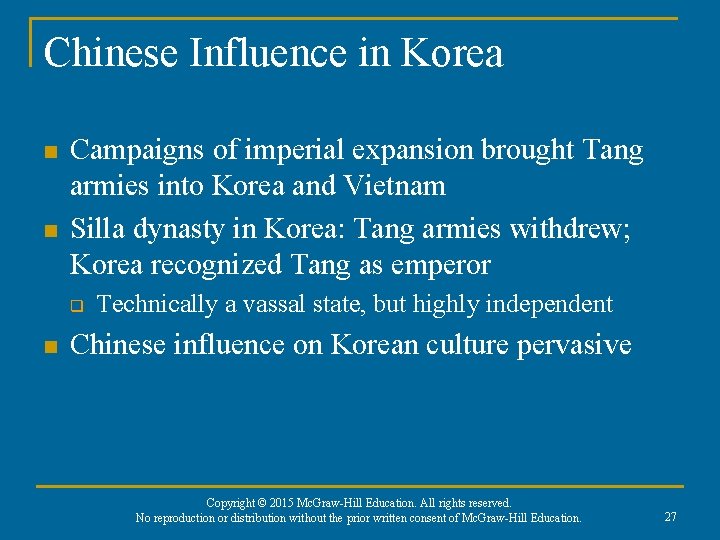 Chinese Influence in Korea

- Campaigns of imperial expansion brought Tang armies into Korea and Vietnam
- Silla dynasty in Korea: Tang armies withdrew; Korea recognized Tang as emperor
  - Technically a vassal state, but highly independent
- Chinese influence on Korean culture pervasive

Copyright © 2015 McGraw-Hill Education. All rights reserved.
No reproduction or distribution without the prior written consent of McGraw-Hill Education.

27